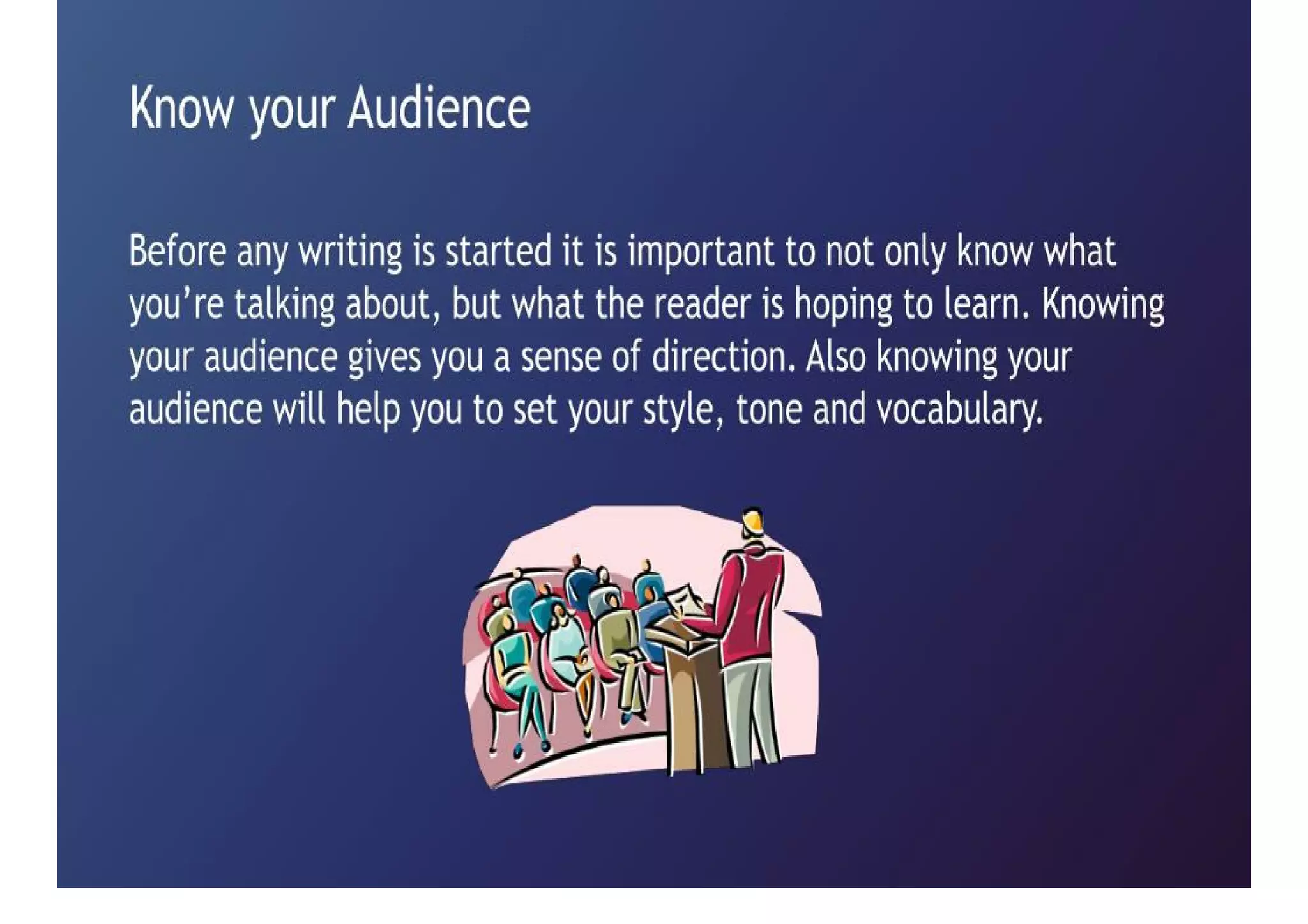 Know your Audience

Before any writing is started it is important to not only know what you’re talking about, but what the reader is hoping to learn. Knowing your audience gives you a sense of direction. Also knowing your audience will help you to set your style, tone and vocabulary.